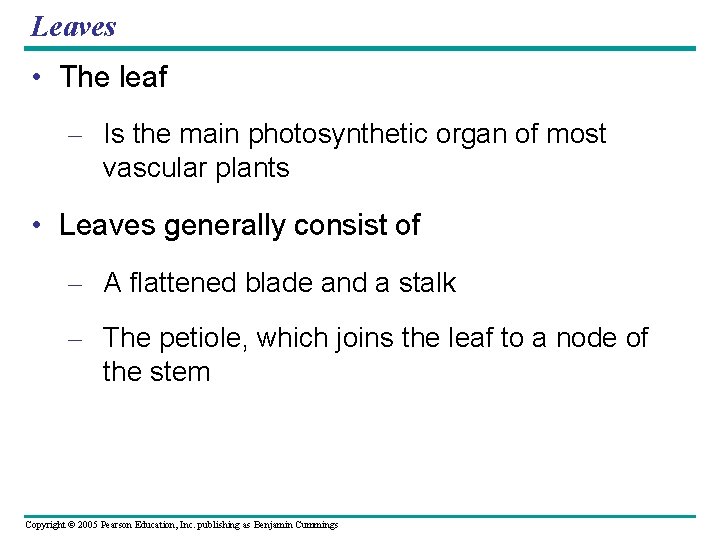 Leaves

• The leaf

– Is the main photosynthetic organ of most vascular plants

• Leaves generally consist of

– A flattened blade and a stalk

– The petiole, which joins the leaf to a node of the stem

Copyright © 2005 Pearson Education, Inc. publishing as Benjamin Cummings